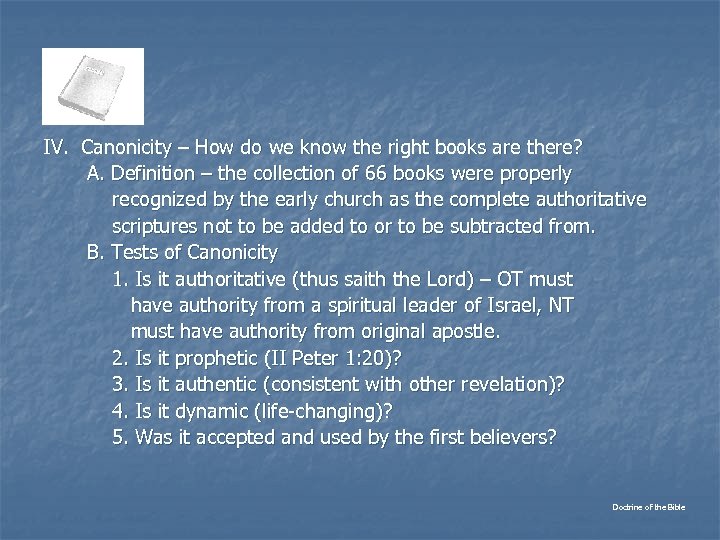 IV. Canonicity – How do we know the right books are there?

A. Definition – the collection of 66 books were properly recognized by the early church as the complete authoritative scriptures not to be added to or to be subtracted from.

B. Tests of Canonicity

1. Is it authoritative (thus saith the Lord) – OT must have authority from a spiritual leader of Israel, NT must have authority from original apostle.

2. Is it prophetic (II Peter 1:20)?

3. Is it authentic (consistent with other revelation)?

4. Is it dynamic (life-changing)?

5. Was it accepted and used by the first believers?

Doctrine of the Bible